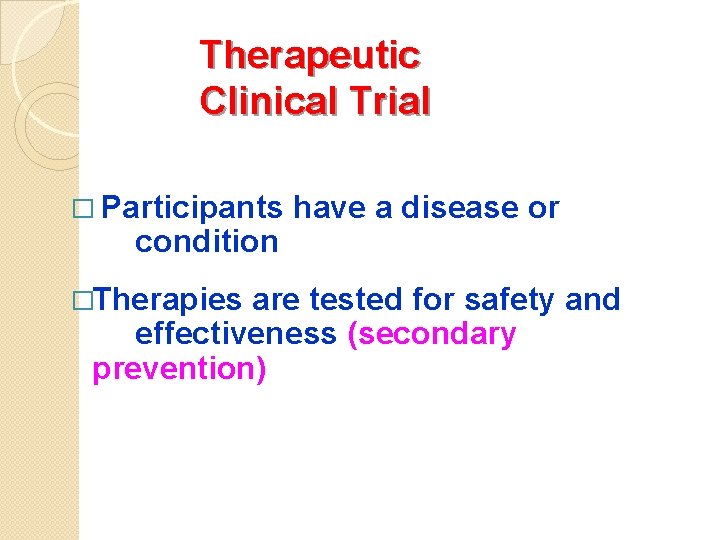 Therapeutic Clinical Trial

□ Participants have a disease or condition

□Therapies are tested for safety and effectiveness (secondary prevention)